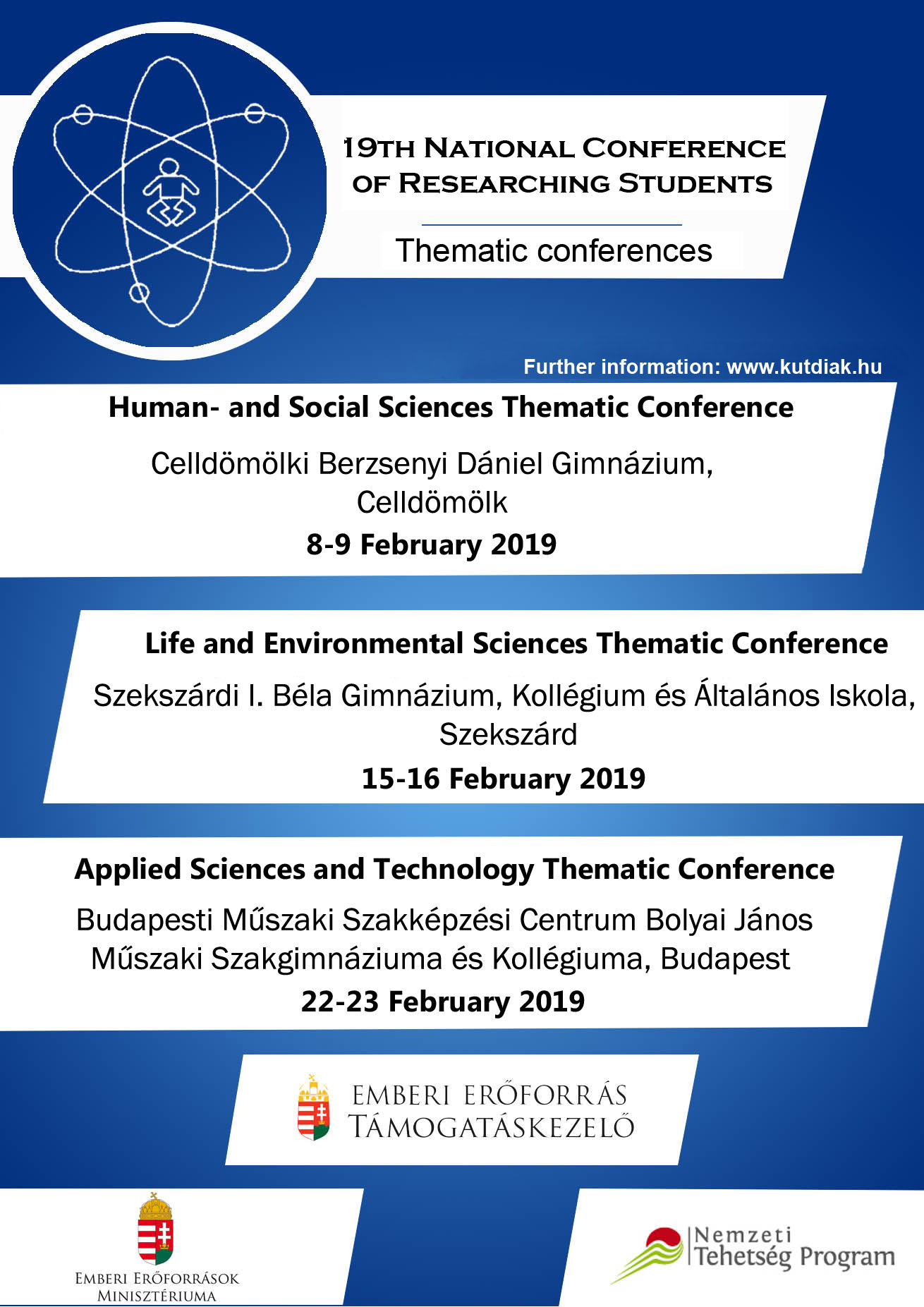 19TH NATIONAL CONFERENCE OF RESEARCHING STUDENTS

Thematic conferences

Further information: www.kutdiak.hu

Human- and Social Sciences Thematic Conference

Celldömölki Berzsenyi Dániel Gimnázium, Celldömölk

8-9 February 2019

Life and Environmental Sciences Thematic Conference

Szekszárdi I. Béla Gimnázium, Kollégium és Általános Iskola, Szekszárd

15-16 February 2019

Applied Sciences and Technology Thematic Conference

Budapesti Műszaki Szakképzési Centrum Bolyai János Műszaki Szakgimnáziuma és Kollégiuma, Budapest

22-23 February 2019

EMBERI ERŐFORRÁS TÁMOGATÁSKEZELŐ

EMBERI ERŐFORRÁSOK MINISZTÉRIUMA

Nemzeti Tehetség Program